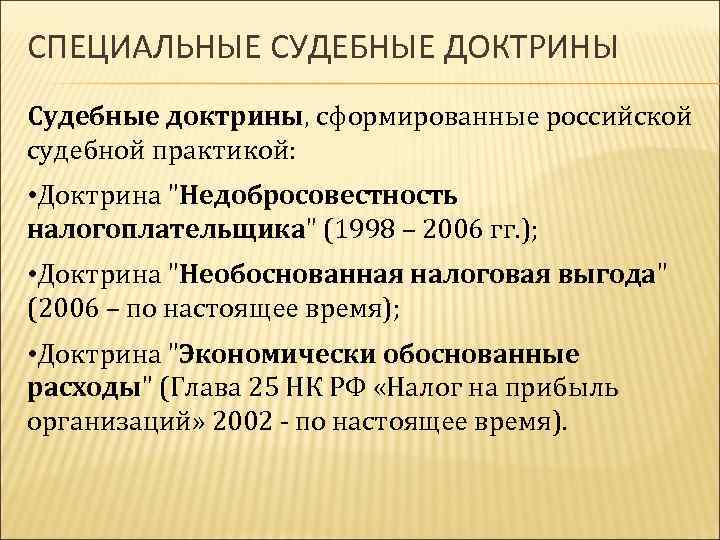 СПЕЦИАЛЬНЫЕ СУДЕБНЫЕ ДОКТРИНЫ

Судебные доктрины, сформированные российской судебной практикой:

•Доктрина "Недобросовестность налогоплательщика" (1998 – 2006 гг.);

•Доктрина "Необоснованная налоговая выгода" (2006 – по настоящее время);

•Доктрина "Экономически обоснованные расходы" (Глава 25 НК РФ «Налог на прибыль организаций» 2002 - по настоящее время).